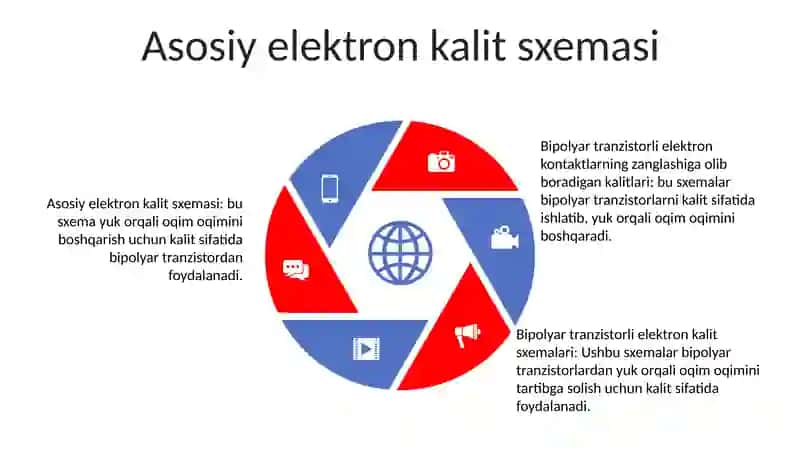 Asosiy elektron kalit sxemasi

Asosiy elektron kalit sxemasi: bu sxema yuk orqali oqim oqimini boshqarish uchun kalit sifatida bipolyar tranzistordan foydalanadi.

Bipolyar tranzistorli elektron kontaktlarning zanglashiga olib boradigan kalitlari: bu sxemalar bipolyar tranzistorlarni kalit sifatida ishlatib, yuk orqali oqim oqimini boshqaradi.

Bipolyar tranzistorli elektron kalit sxemalari: Ushbu sxemalar bipolyar tranzistorlardan yuk orqali oqim oqimini tartibga solish uchun kalit sifatida foydalanadi.